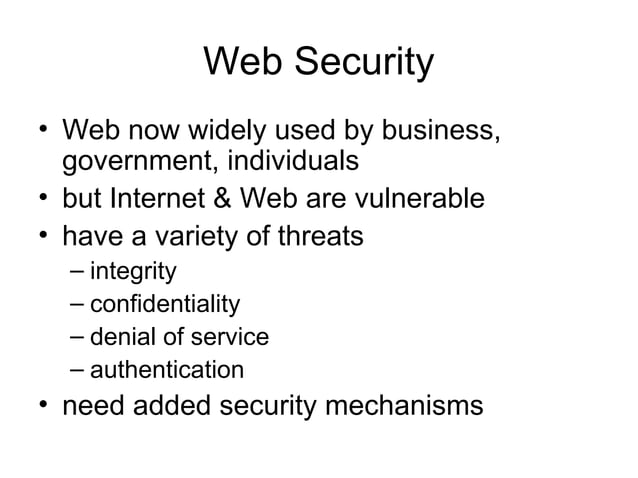 Web Security

• Web now widely used by business, government, individuals
• but Internet & Web are vulnerable
• have a variety of threats
– integrity
– confidentiality
– denial of service
– authentication
• need added security mechanisms